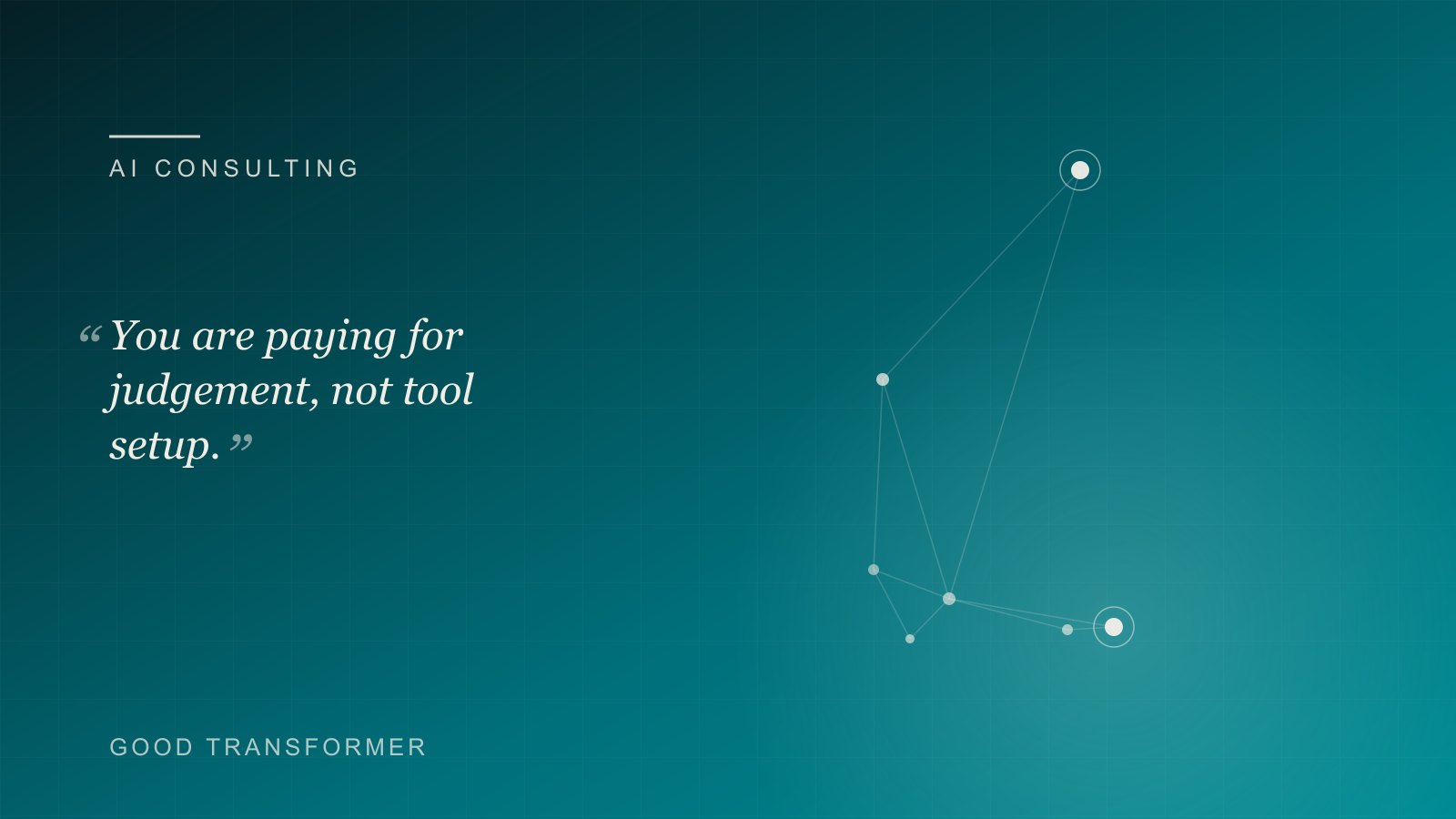 AI CONSULTING

“You are paying for judgement, not tool setup.”

GOOD TRANSFORMER